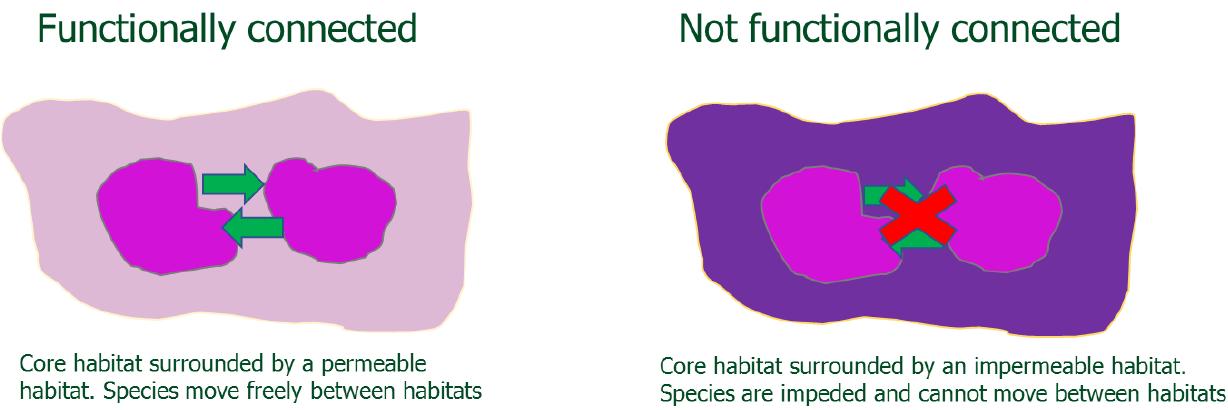 Functionally connected

Core habitat surrounded by a permeable habitat. Species move freely between habitats

Not functionally connected

Core habitat surrounded by an impermeable habitat. Species are impeded and cannot move between habitats